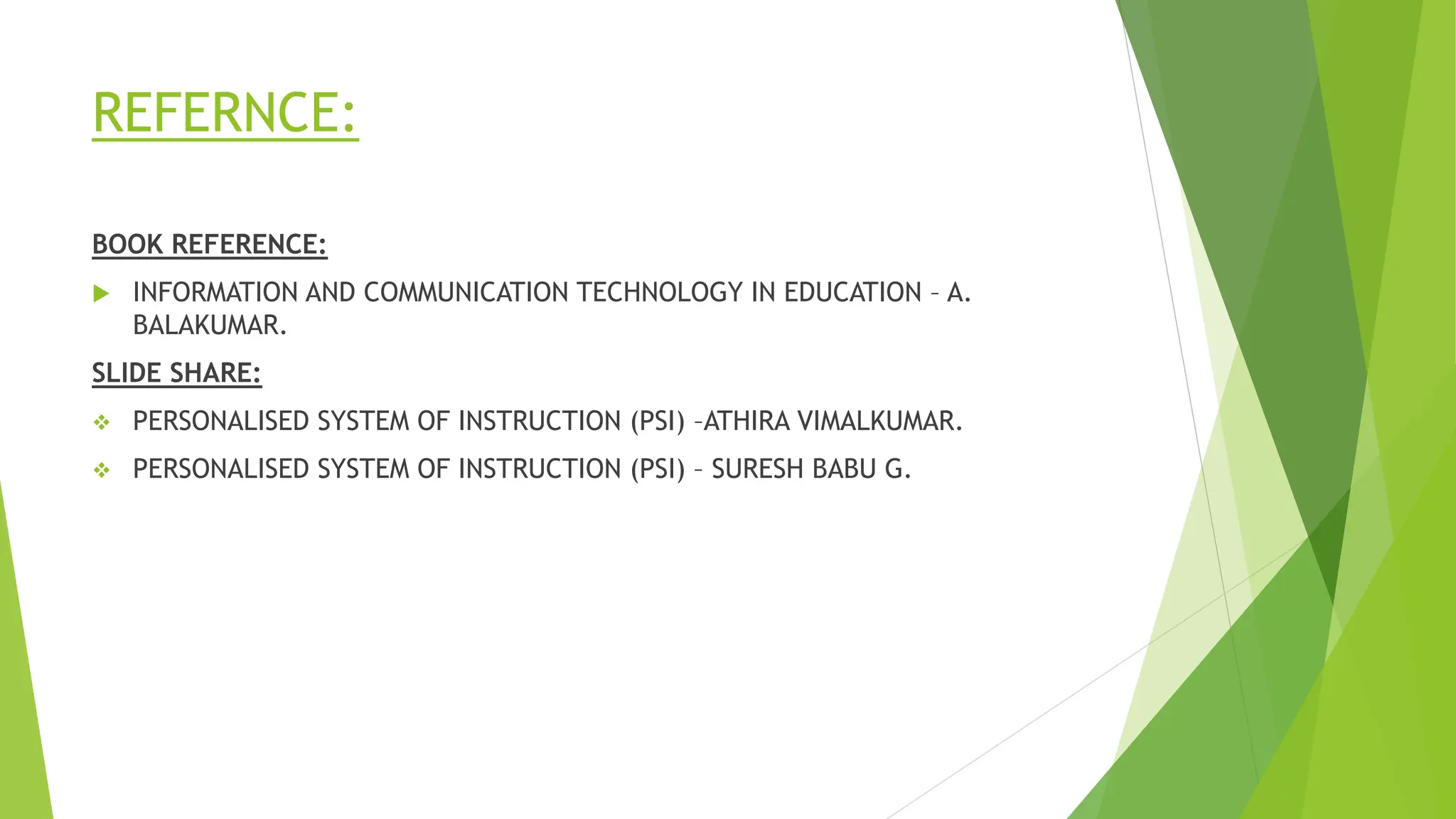 REFERNCE:

BOOK REFERENCE:

INFORMATION AND COMMUNICATION TECHNOLOGY IN EDUCATION – A. BALAKUMAR.

SLIDE SHARE:

PERSONALISED SYSTEM OF INSTRUCTION (PSI) –ATHIRA VIMALKUMAR.

PERSONALISED SYSTEM OF INSTRUCTION (PSI) – SURESH BABU G.